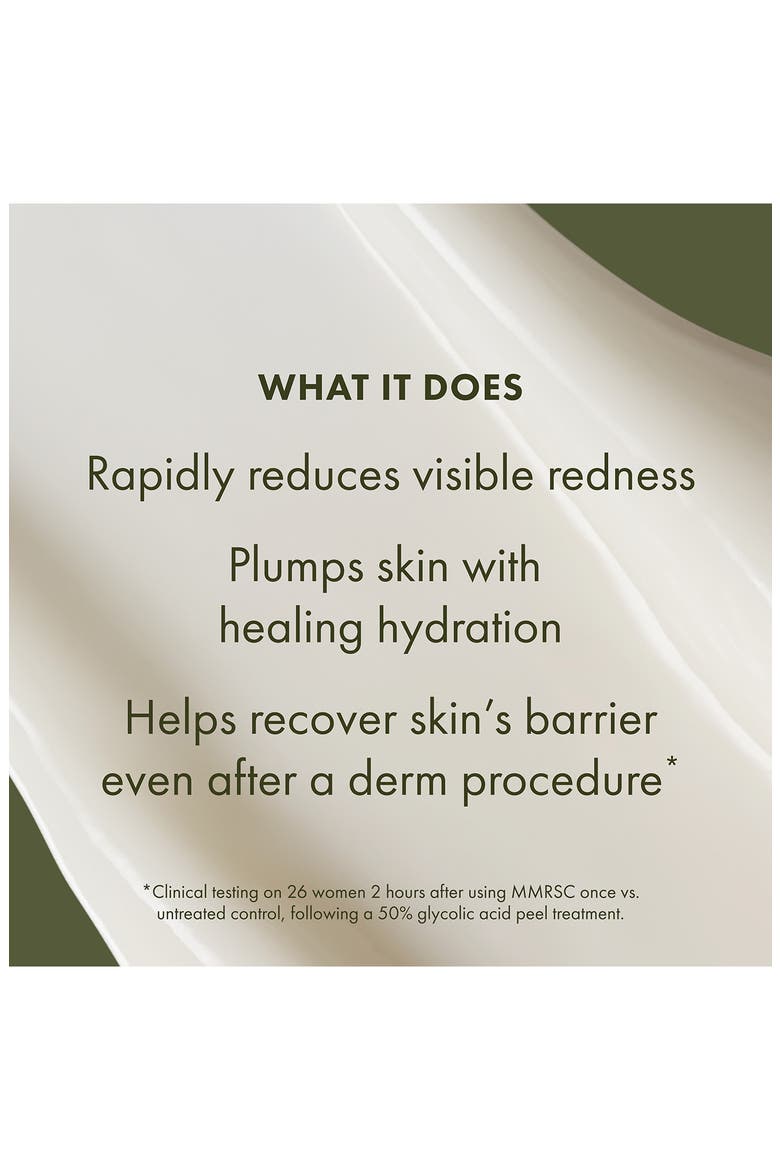 WHAT IT DOES

Rapidly reduces visible redness

Plumps skin with healing hydration

Helps recover skin's barrier even after a derm procedure*

*Clinical testing on 26 women 2 hours after using MMRSC once vs. untreated control, following a 50% glycolic acid peel treatment.